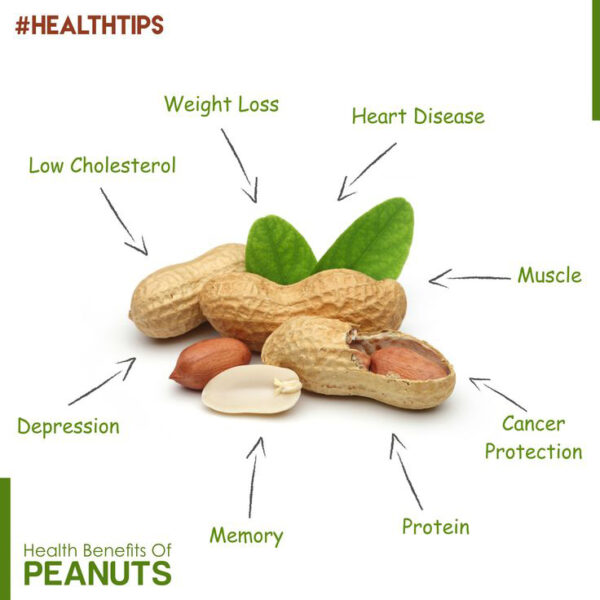 #HEALTHTIPS

Weight Loss

Heart Disease

Low Cholesterol

Muscle

Depression

Cancer Protection

Memory

Protein

Health Benefits Of
PEANUTS